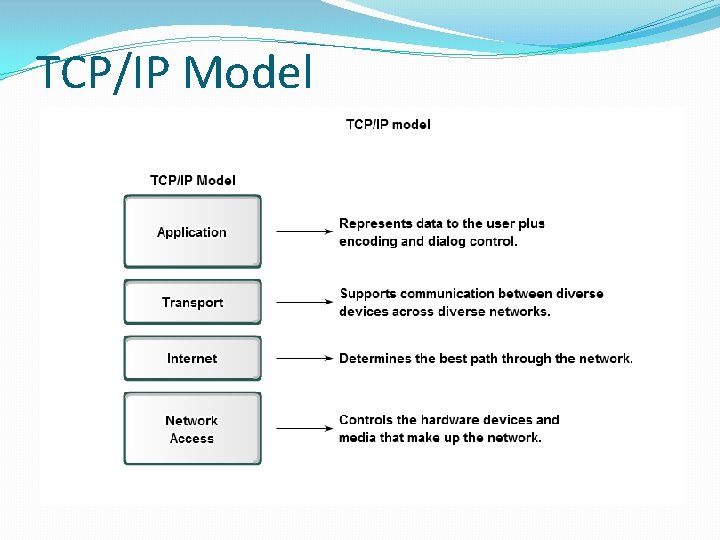 TCP/IP Model

TCP/IP model

TCP/IP Model

Application

Represents data to the user plus encoding and dialog control.

Transport

Supports communication between diverse devices across diverse networks.

Internet

Determines the best path through the network.

Network Access

Controls the hardware devices and media that make up the network.